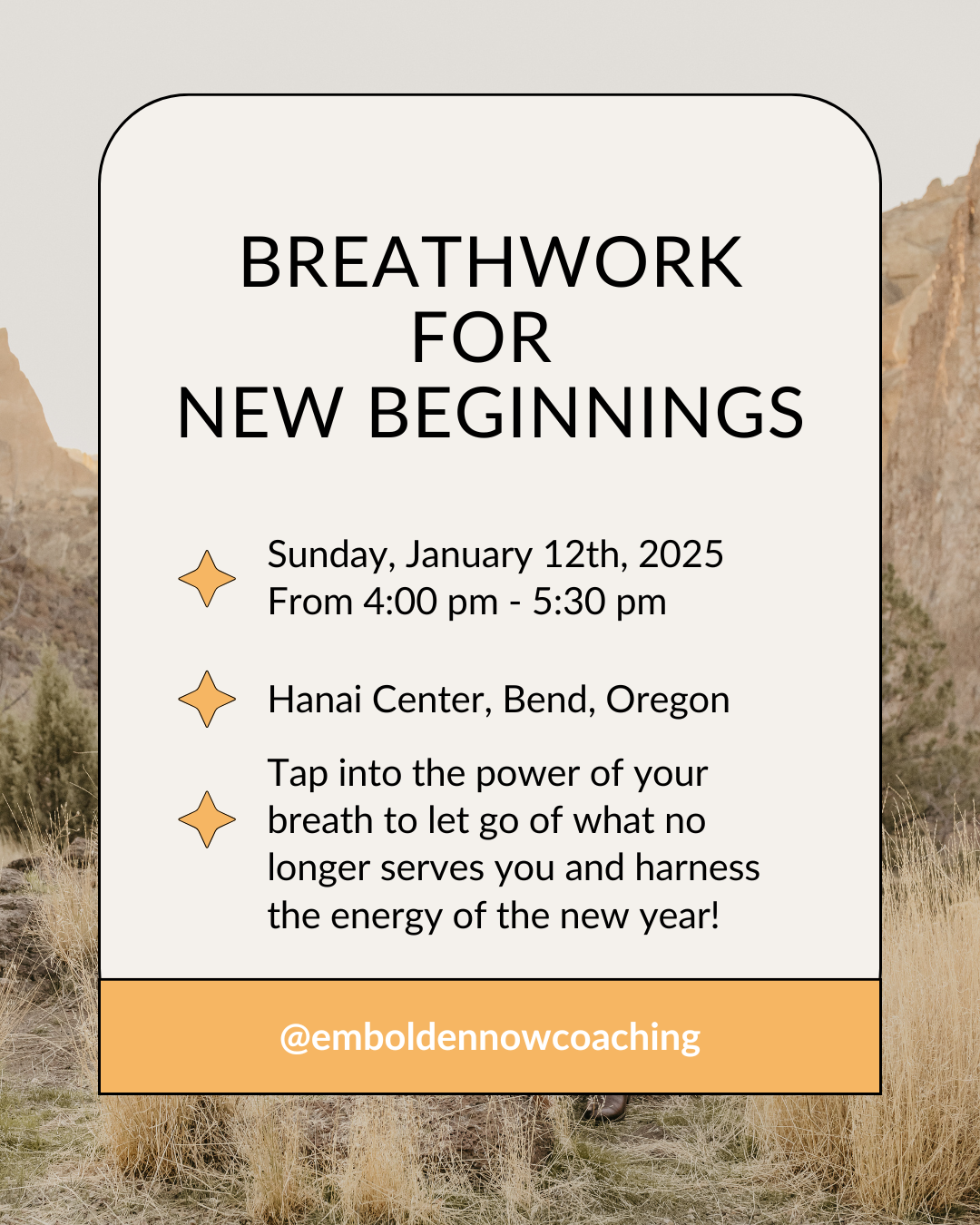 BREATHWORK
FOR
NEW BEGINNINGS

Sunday, January 12th, 2025
From 4:00 pm - 5:30 pm

Hanai Center, Bend, Oregon

Tap into the power of your breath to let go of what no longer serves you and harness the energy of the new year!

@emboldennowcoaching